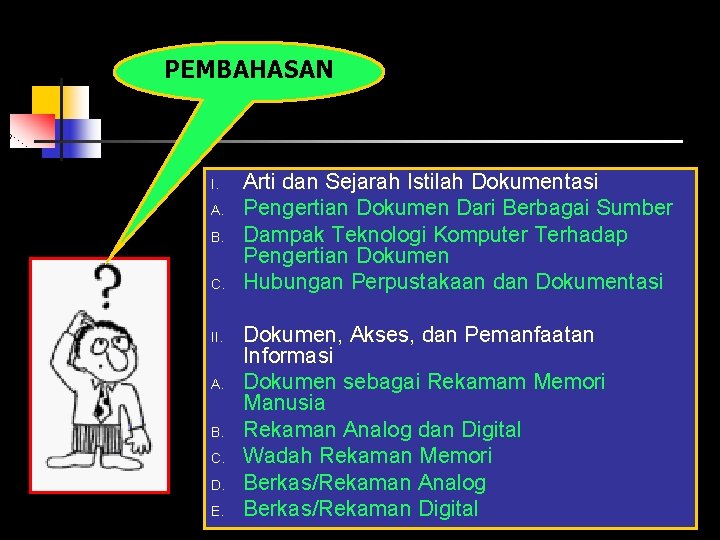 PEMBAHASAN

?

I. Arti dan Sejarah Istilah Dokumentasi
A. Pengertian Dokumen Dari Berbagai Sumber
B. Dampak Teknologi Komputer Terhadap Pengertian Dokumen
C. Hubungan Perpustakaan dan Dokumentasi

II. Dokumen, Akses, dan Pemanfaatan Informasi
A. Dokumen sebagai Rekamam Memori Manusia
B. Rekaman Analog dan Digital
C. Wadah Rekaman Memori
D. Berkas/Rekaman Analog
E. Berkas/Rekaman Digital